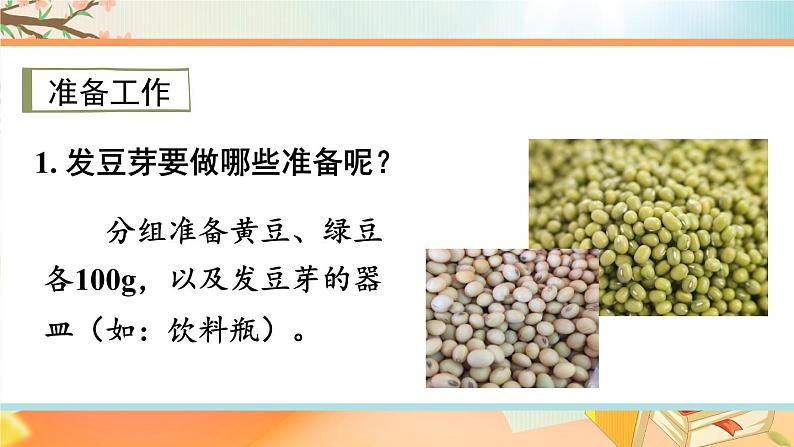 准备工作

1. 发豆芽要做哪些准备呢？

分组准备黄豆、绿豆各100g，以及发豆芽的器皿（如：饮料瓶）。